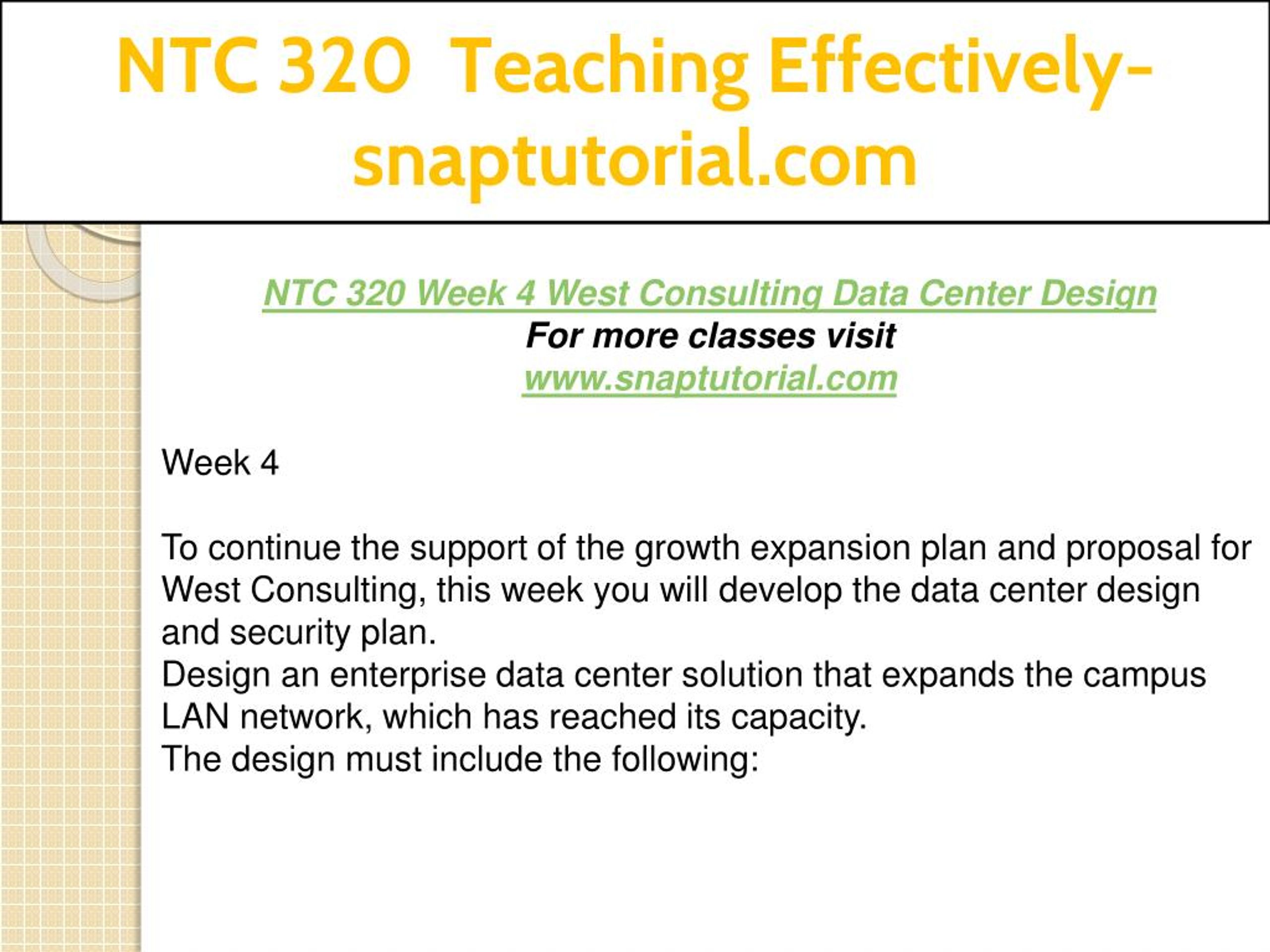 NTC 320 Teaching Effectively-snaptutorial.com

NTC 320 Week 4 West Consulting Data Center Design
For more classes visit
www.snaptutorial.com

Week 4

To continue the support of the growth expansion plan and proposal for West Consulting, this week you will develop the data center design and security plan.
Design an enterprise data center solution that expands the campus LAN network, which has reached its capacity.
The design must include the following: